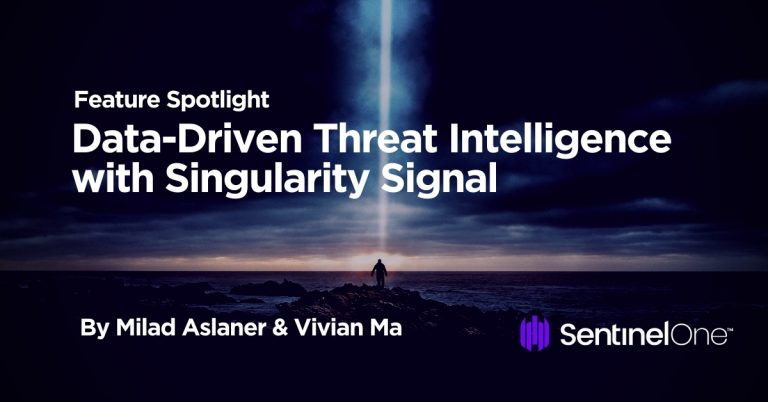 Feature Spotlight

Data-Driven Threat Intelligence with Singularity Signal

By Milad Aslaner & Vivian Ma

SentinelOne™